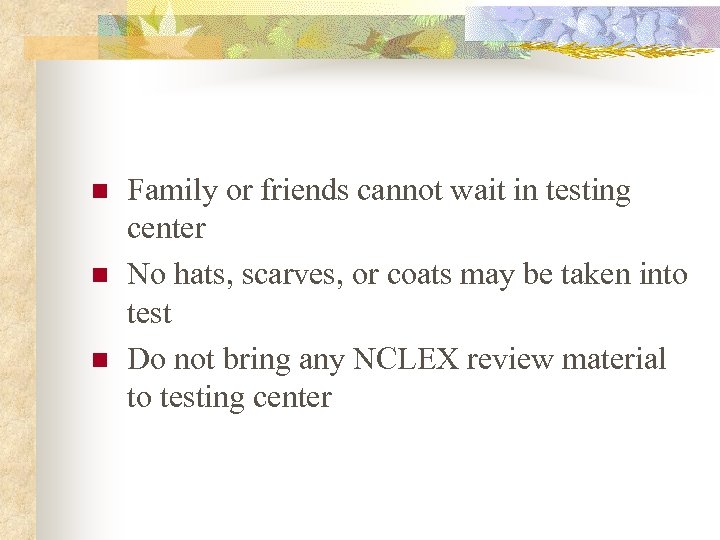 - Family or friends cannot wait in testing center
- No hats, scarves, or coats may be taken into test
- Do not bring any NCLEX review material to testing center